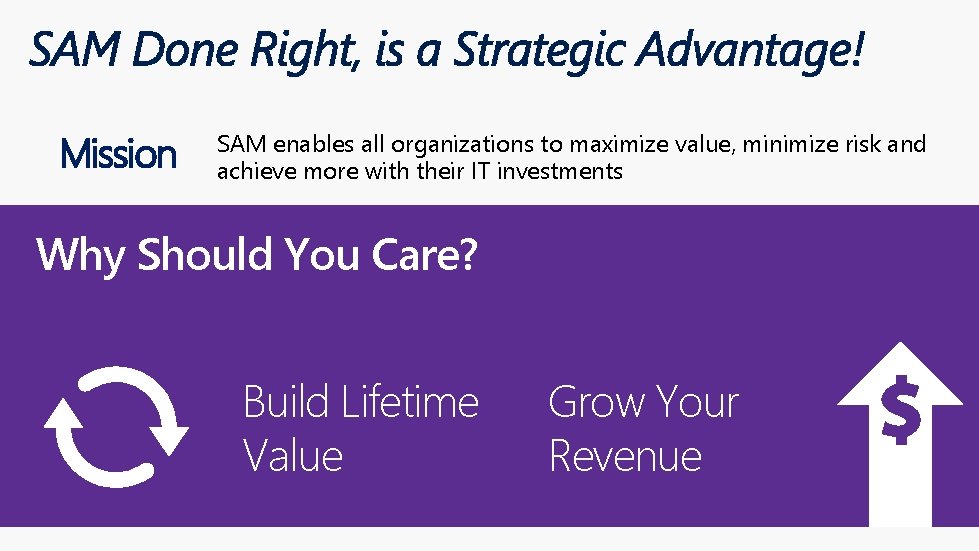 SAM Done Right, is a Strategic Advantage!

Mission

SAM enables all organizations to maximize value, minimize risk and achieve more with their IT investments

Why Should You Care?

Build Lifetime Value

Grow Your Revenue

$